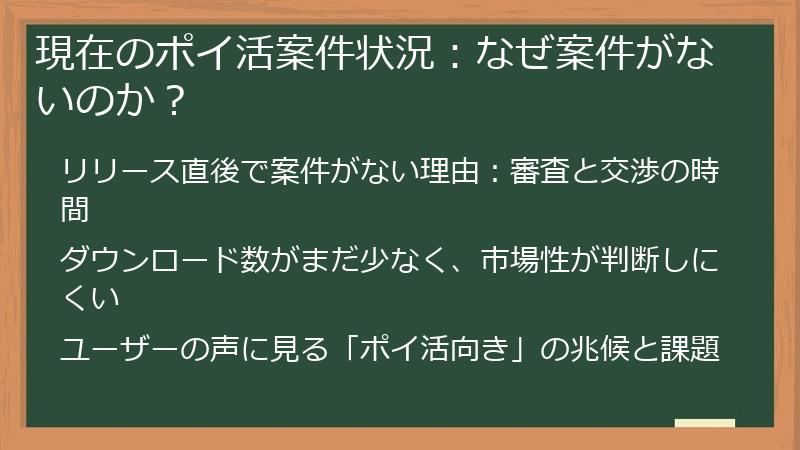 現在のポイ活案件状況：なぜ案件がないのか？

リリース直後で案件がない理由：審査と交渉の時間

ダウンロード数がまだ少なく、市場性が判断しにくい

ユーザーの声に見る「ポイ活向き」の兆候と課題